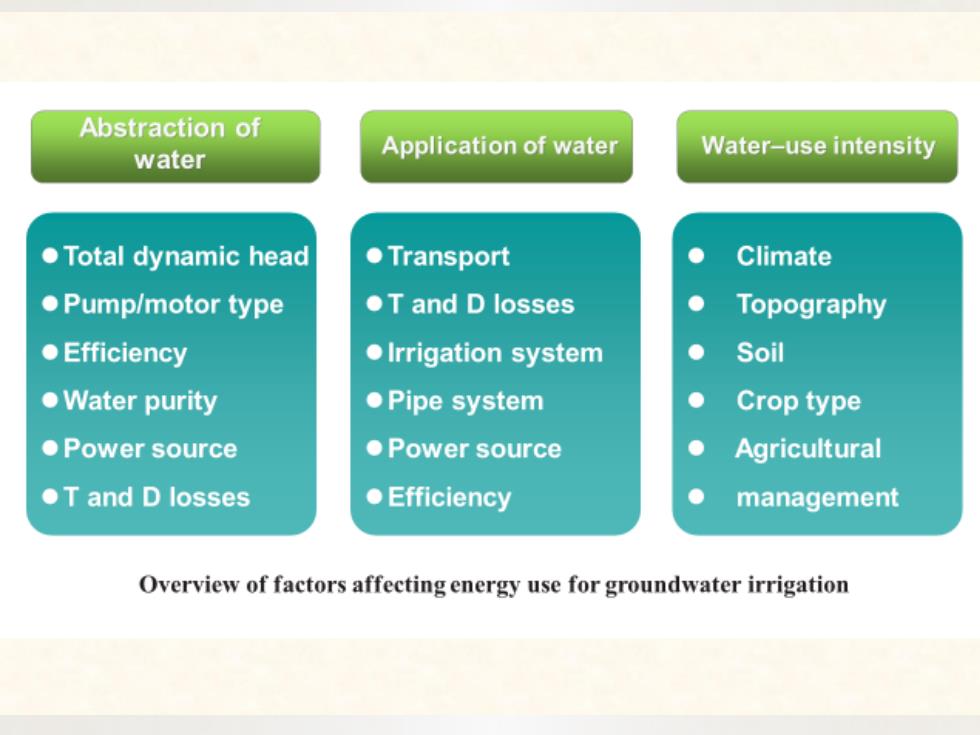 Abstraction of water

- Total dynamic head
- Pump/motor type
- Efficiency
- Water purity
- Power source
- T and D losses

Application of water

- Transport
- T and D losses
- Irrigation system
- Pipe system
- Power source
- Efficiency

Water–use intensity

- Climate
- Topography
- Soil
- Crop type
- Agricultural
- management

Overview of factors affecting energy use for groundwater irrigation